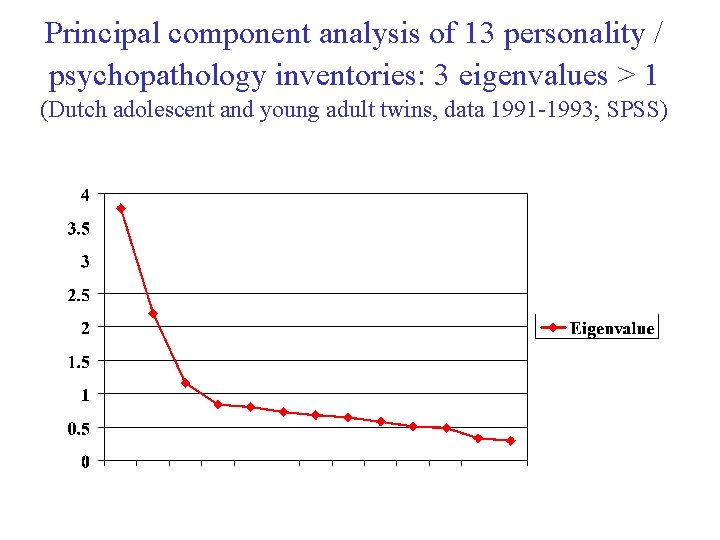 Principal component analysis of 13 personality / psychopathology inventories: 3 eigenvalues > 1
(Dutch adolescent and young adult twins, data 1991-1993; SPSS)

4
3.5
3
2.5
2
1.5
1
0.5
0

Eigenvalue